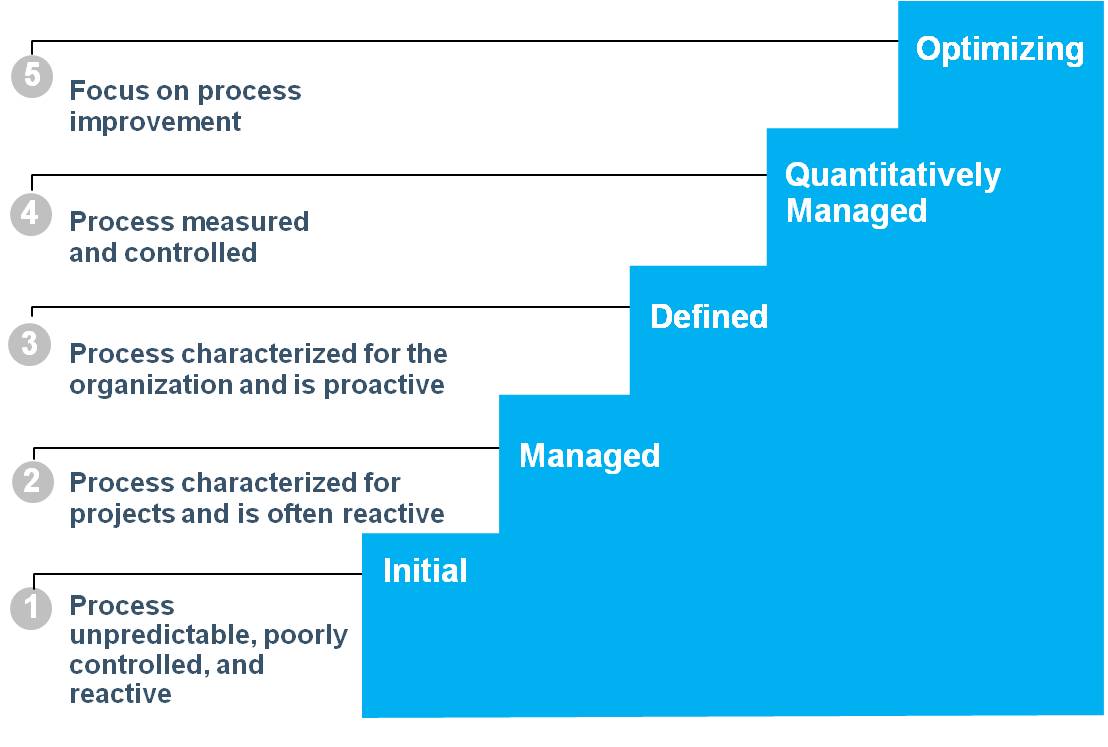 5 Focus on process improvement

Optimizing

4 Process measured and controlled

Quantitatively Managed

3 Process characterized for the organization and is proactive

Defined

2 Process characterized for projects and is often reactive

Managed

1 Process unpredictable, poorly controlled, and reactive

Initial